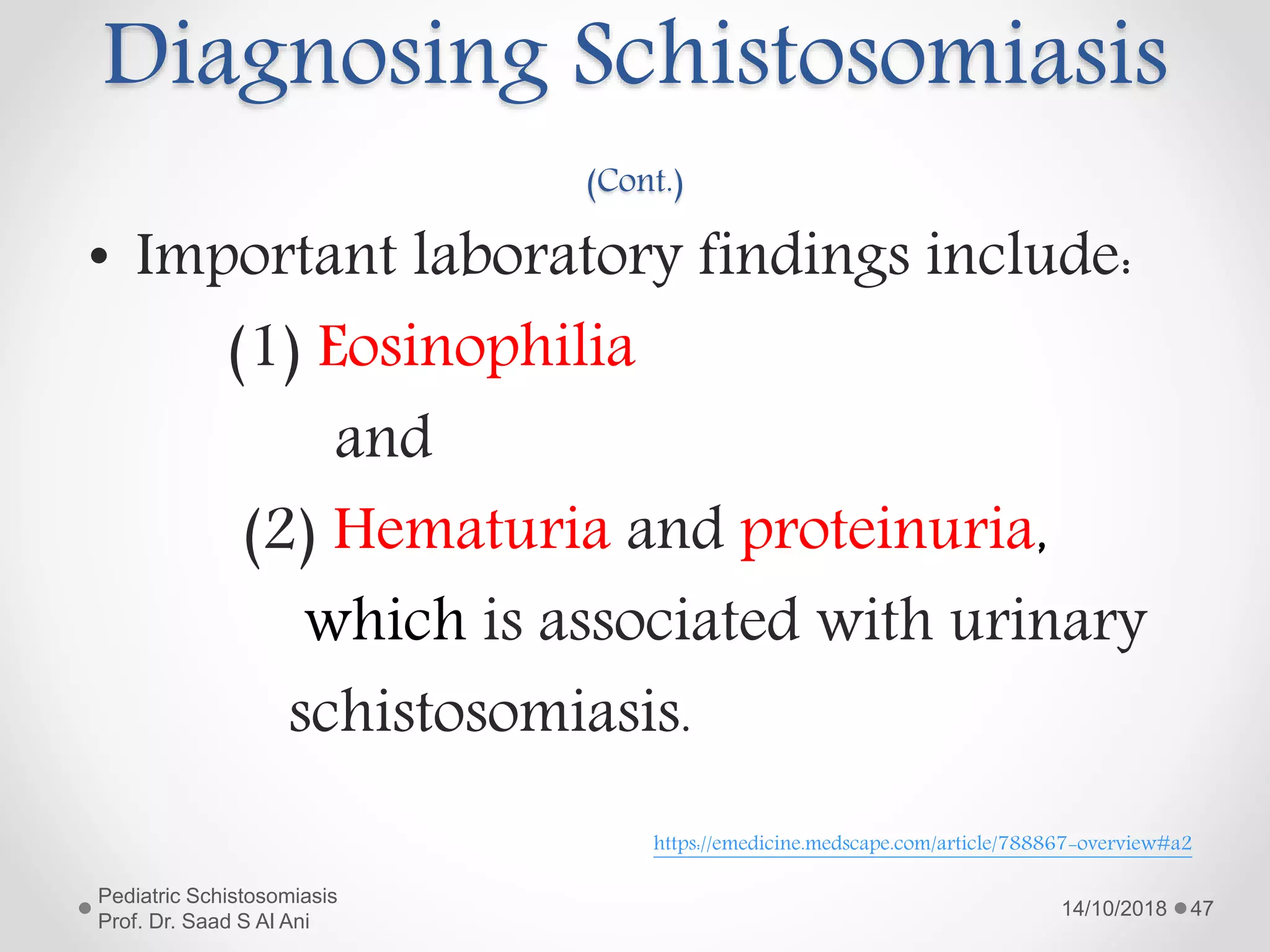 Diagnosing Schistosomiasis

(Cont.)

• Important laboratory findings include:

(1) Eosinophilia

and

(2) Hematuria and proteinuria, which is associated with urinary schistosomiasis.

https://emedicine.medscape.com/article/788867-overview#a2

Pediatric Schistosomiasis
Prof. Dr. Saad S Al Ani

14/10/2018 47